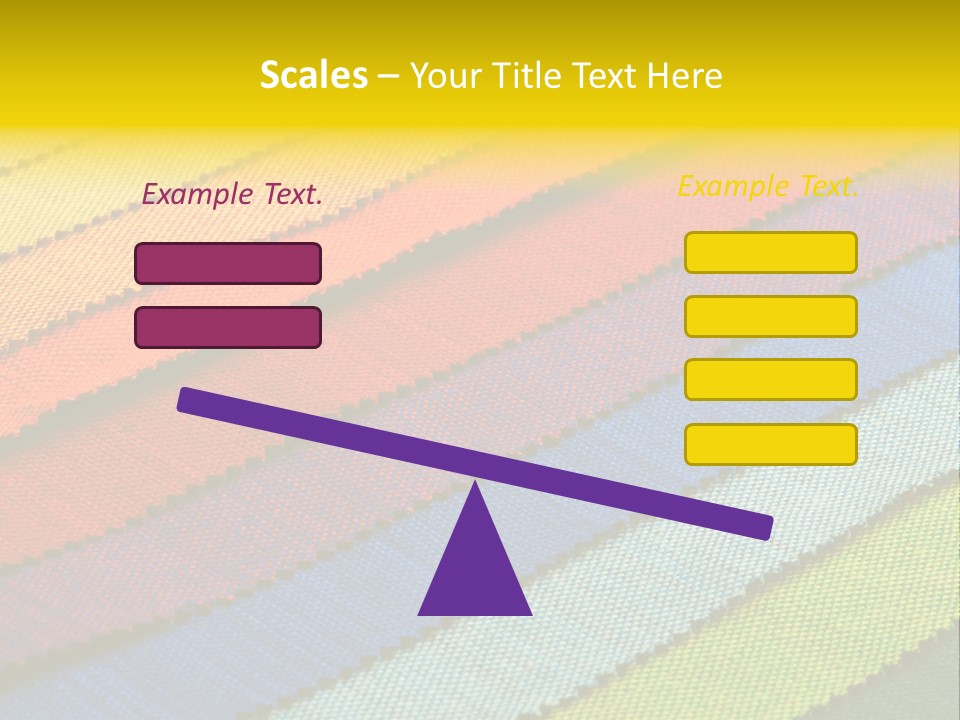 Scales – Your Title Text Here

Example Text.

Example Text.